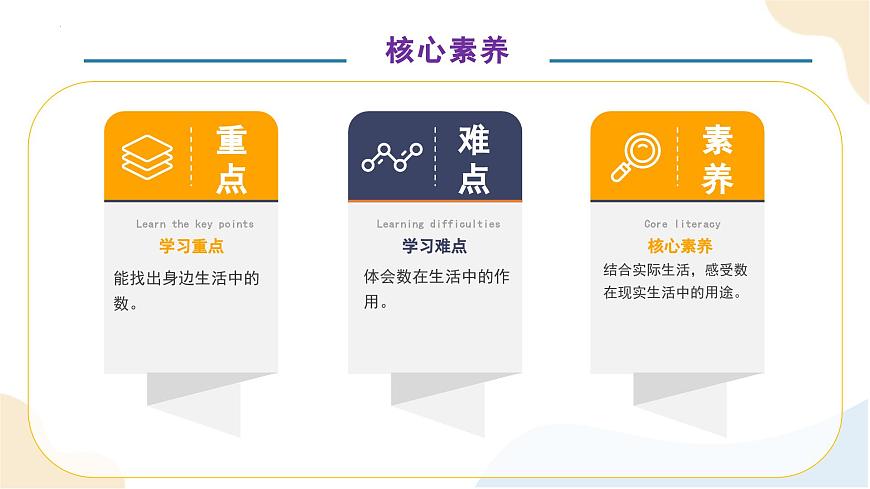 核心素养

重点

Learn the key points

学习重点

能找出身边生活中的数。

难点

Learning difficulties

学习难点

体会数在生活中的作用。

素养

Core literacy

核心素养

结合实际生活，感受数在现实生活中的用途。